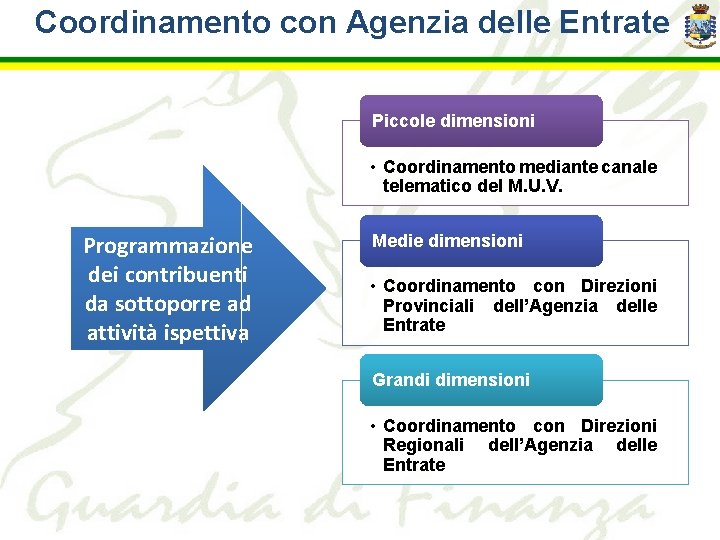 Coordinamento con Agenzia delle Entrate

Programmazione dei contribuenti da sottoporre ad attività ispettiva

Piccole dimensioni

• Coordinamento mediante canale telematico del M.U.V.

Medie dimensioni

• Coordinamento con Direzioni Provinciali dell'Agenzia delle Entrate

Grandi dimensioni

• Coordinamento con Direzioni Regionali dell'Agenzia delle Entrate

Guardia di Finanza